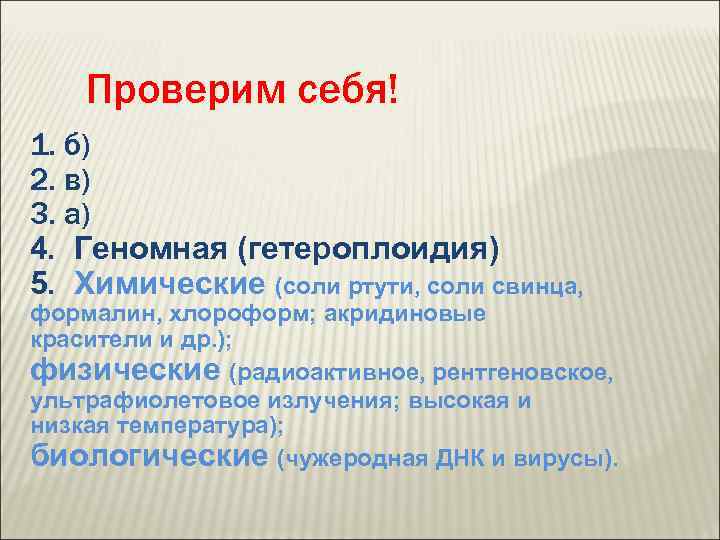 Проверим себя!

1. б)
2. в)
3. а)
4. Геномная (гетероплоидия)
5. Химические (соли ртути, соли свинца, формалин, хлороформ; акридиновые красители и др.);
физические (радиоактивное, рентгеновское, ультрафиолетовое излучения; высокая и низкая температура);
биологические (чужеродная ДНК и вирусы).